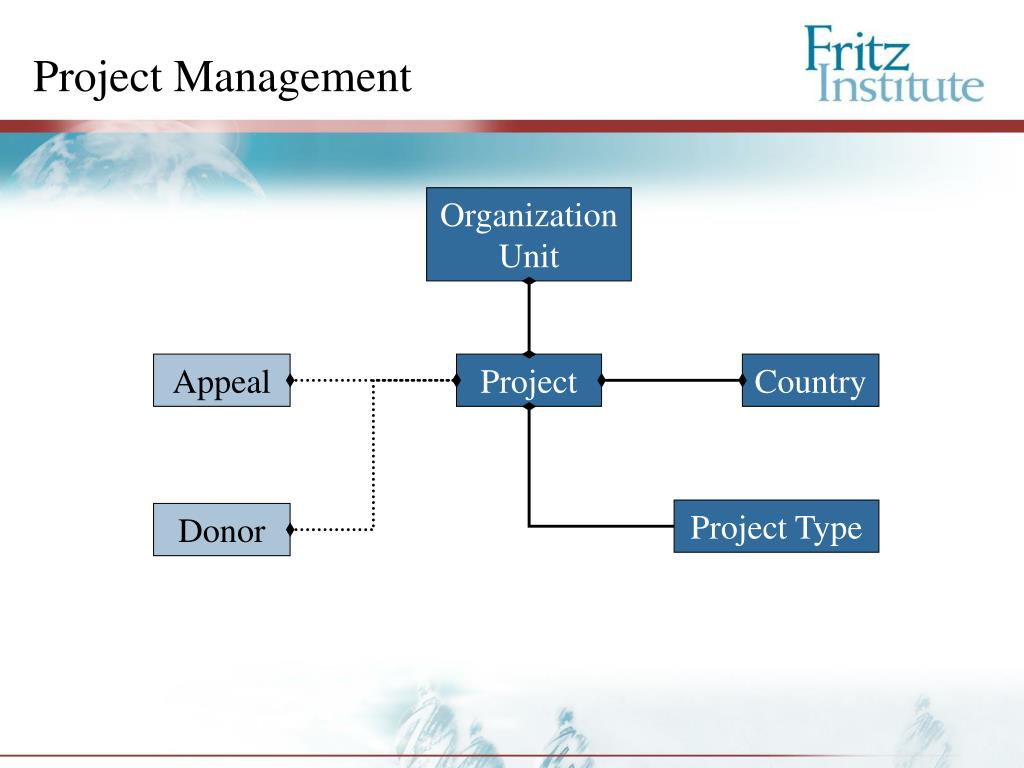 Project Management

Fritz Institute

Organization Unit

Appeal

Project

Country

Donor

Project Type